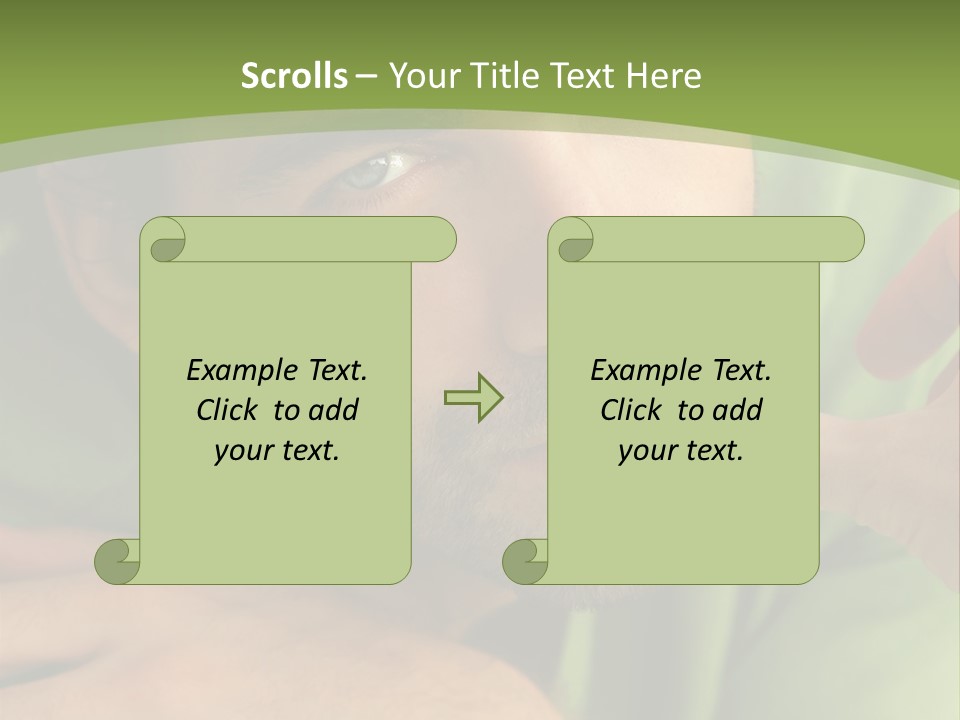 Scrolls – Your Title Text Here

Example Text. Click to add your text.

Example Text. Click to add your text.